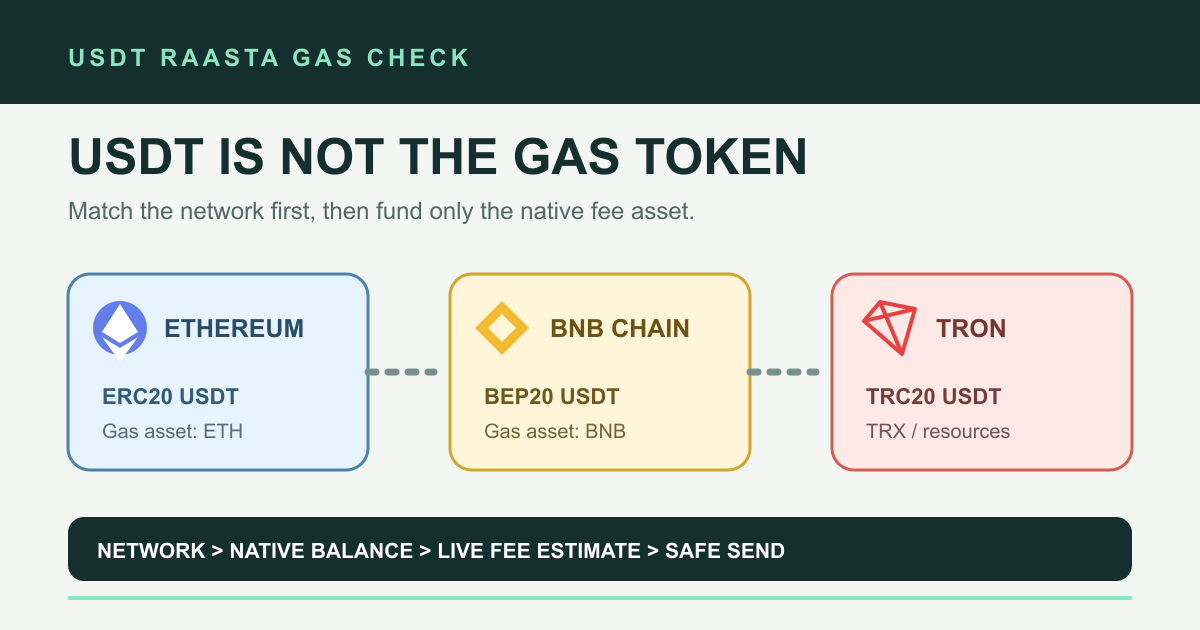 USDT RAASTA GAS CHECK

USDT IS NOT THE GAS TOKEN

Match the network first, then fund only the native fee asset.

ETHEREUM

ERC20 USDT

Gas asset: ETH

BNB CHAIN

BEP20 USDT

Gas asset: BNB

TRON

TRC20 USDT

TRX / resources

NETWORK > NATIVE BALANCE > LIVE FEE ESTIMATE > SAFE SEND